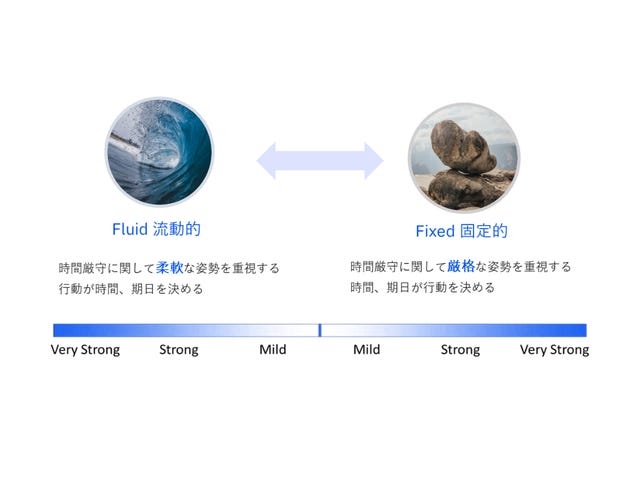 Fluid 流動的

時間厳守に関して柔軟な姿勢を重視する
行動が時間、期日を決める

Fixed 固定的

時間厳守に関して厳格な姿勢を重視する
時間、期日が行動を決める

Very Strong Strong Mild Mild Strong Very Strong